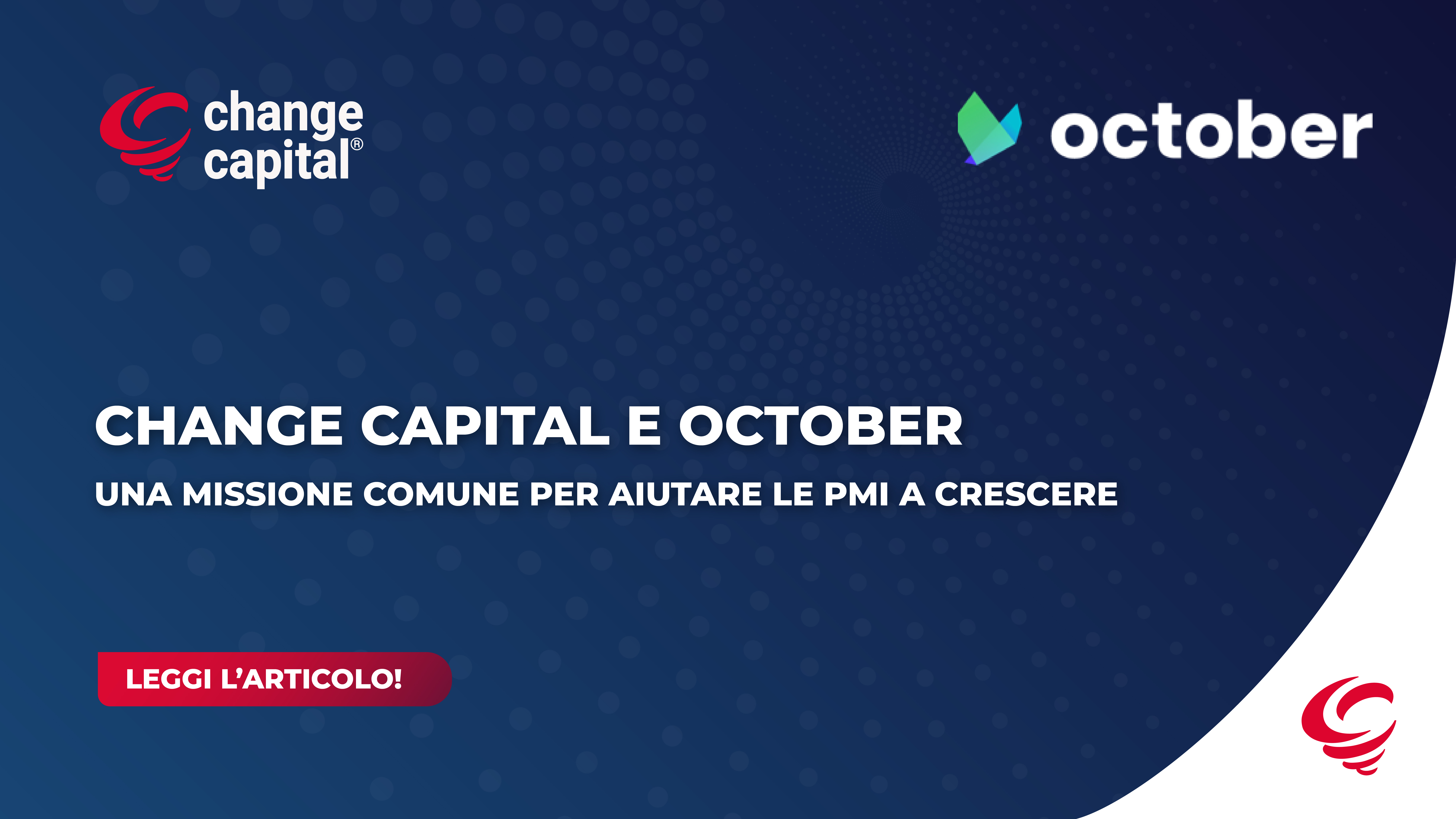 change capital®

october

CHANGE CAPITAL E OCTOBER

UNA MISSIONE COMUNE PER AIUTARE LE PMI A CRESCERE

LEGGI L'ARTICOLO!